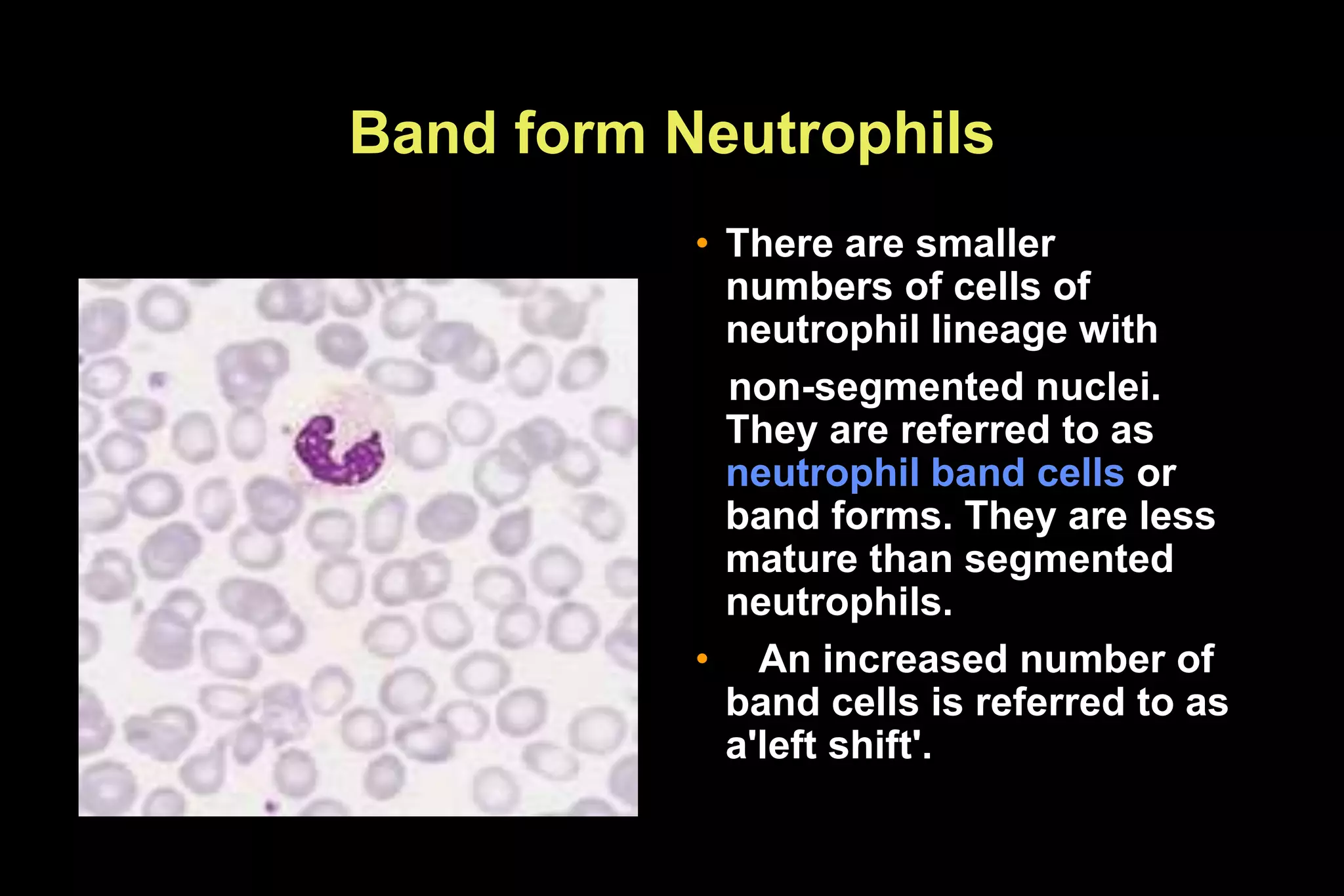 Band form Neutrophils

• There are smaller numbers of cells of neutrophil lineage with non-segmented nuclei. They are referred to as neutrophil band cells or band forms. They are less mature than segmented neutrophils.

• An increased number of band cells is referred to as a'left shift'.